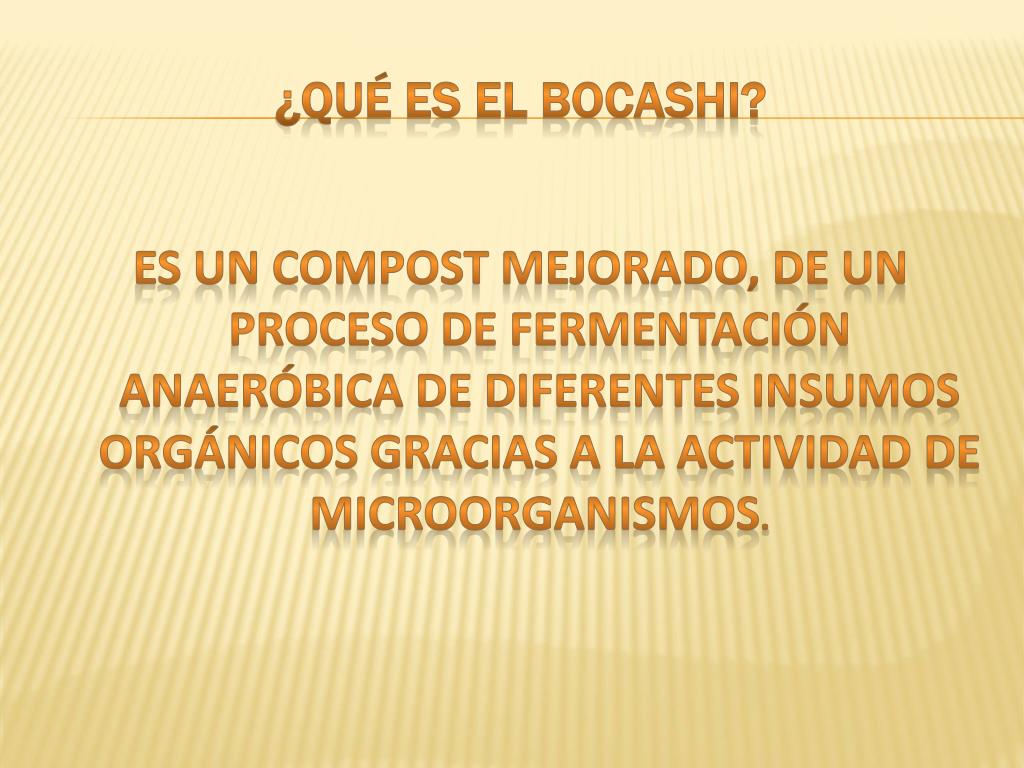 ¿QUÉ ES EL BOCASHI?

ES UN COMPOST MEJORADO, DE UN PROCESO DE FERMENTACIÓN ANAERÓBICA DE DIFERENTES INSUMOS ORGÁNICOS GRACIAS A LA ACTIVIDAD DE MICROORGANISMOS.